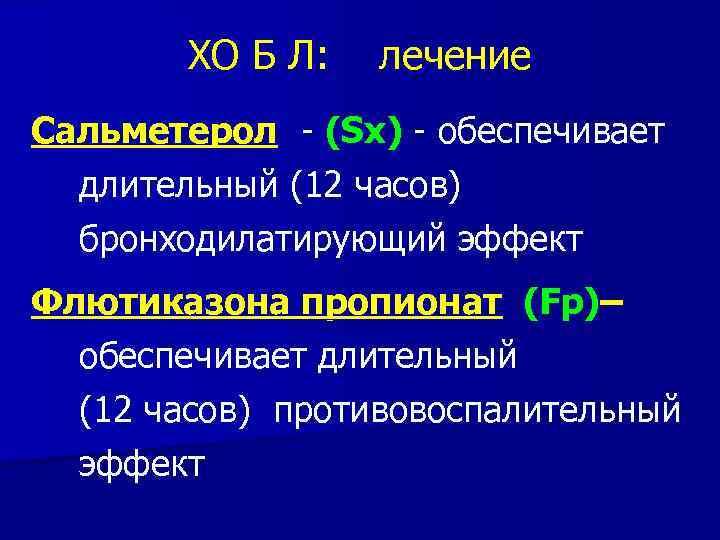 ХО Б Л: лечение

Сальметерол - (Sx) - обеспечивает длительный (12 часов) бронходилатирующий эффект

Флютиказона пропионат (Fp)– обеспечивает длительный (12 часов) противовоспалительный эффект